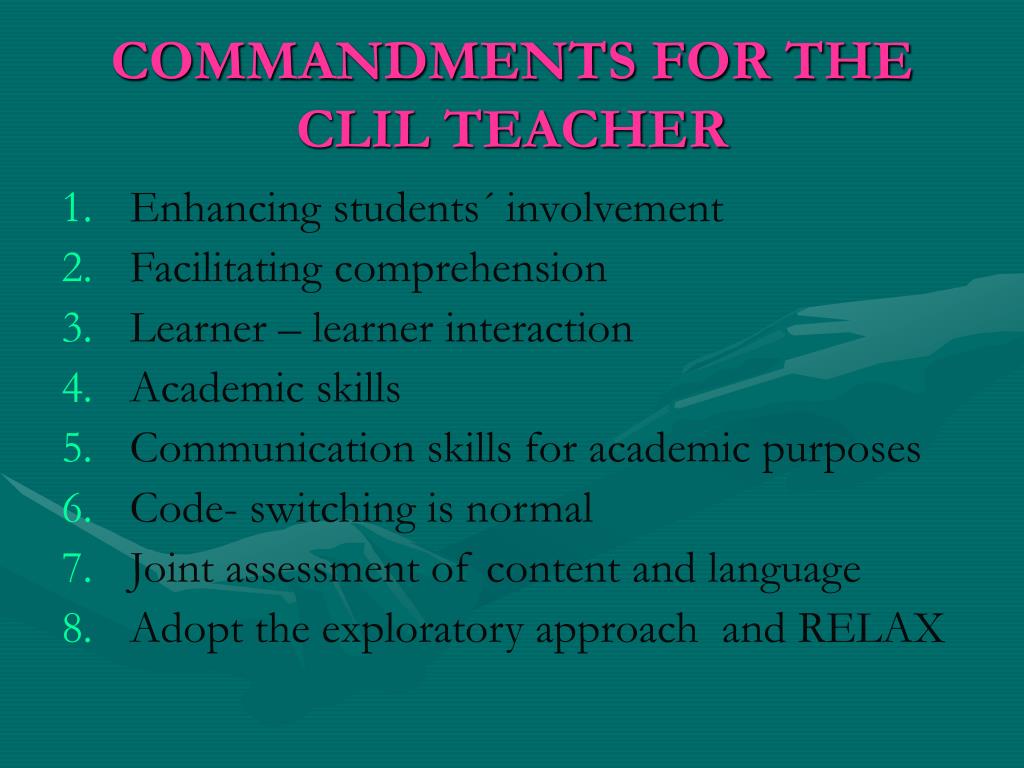 COMMANDMENTS FOR THE CLIL TEACHER

1. Enhancing students´ involvement
2. Facilitating comprehension
3. Learner – learner interaction
4. Academic skills
5. Communication skills for academic purposes
6. Code- switching is normal
7. Joint assessment of content and language
8. Adopt the exploratory approach and RELAX